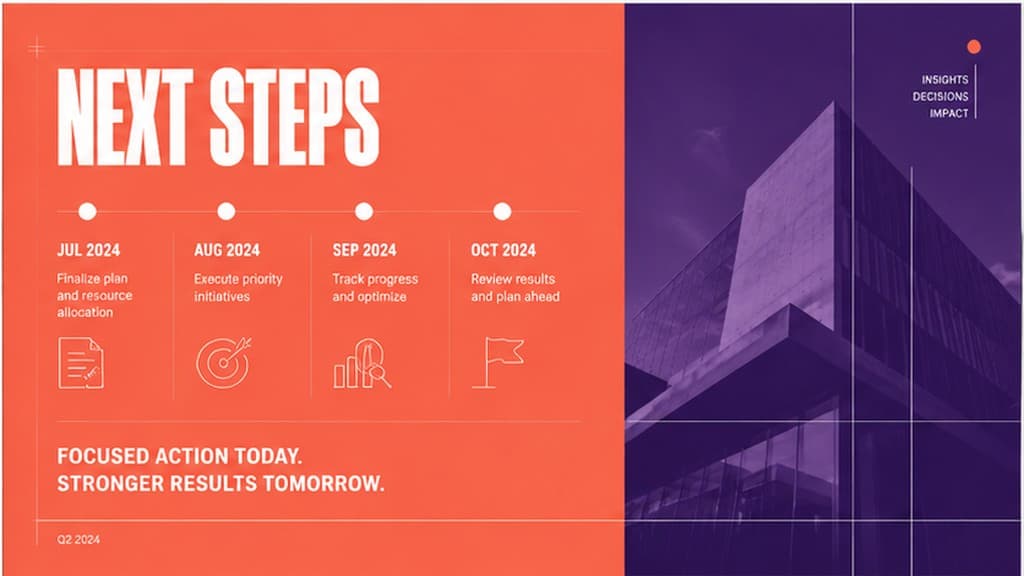 NEXT STEPS

JUL 2024
Finalize plan and resource allocation

AUG 2024
Execute priority initiatives

SEP 2024
Track progress and optimize

OCT 2024
Review results and plan ahead

FOCUSED ACTION TODAY.
STRONGER RESULTS TOMORROW.

Q2 2024

INSIGHTS
DECISIONS
IMPACT